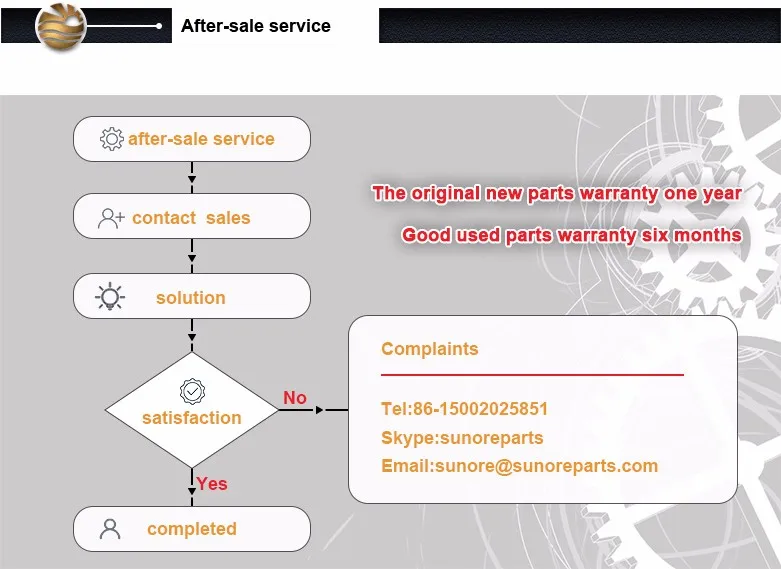 After-sale service

after-sale service

contact sales

solution

satisfaction

No

Yes

completed

The original new parts warranty one year

Good used parts warranty six months

Complaints

Tel:86-15002025851

Skype:sunoreparts

Email:sunore@sunoreparts.com